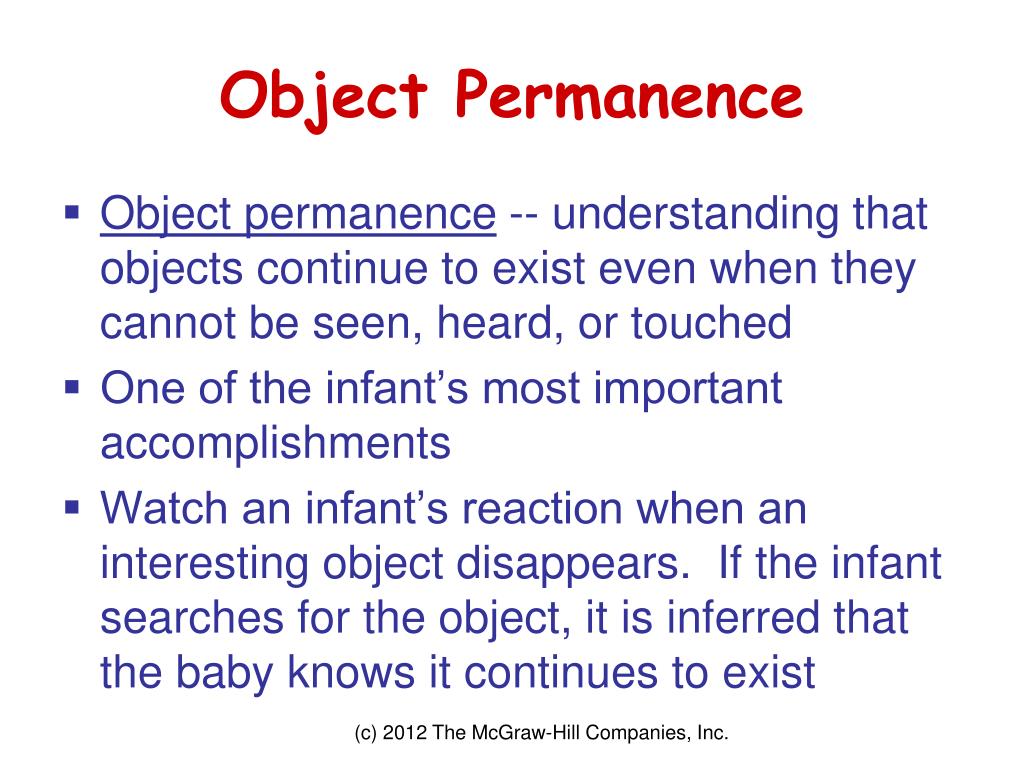 Object Permanence

▪ Object permanence -- understanding that objects continue to exist even when they cannot be seen, heard, or touched
▪ One of the infant's most important accomplishments
▪ Watch an infant's reaction when an interesting object disappears.  If the infant searches for the object, it is inferred that the baby knows it continues to exist

(c) 2012 The McGraw-Hill Companies, Inc.